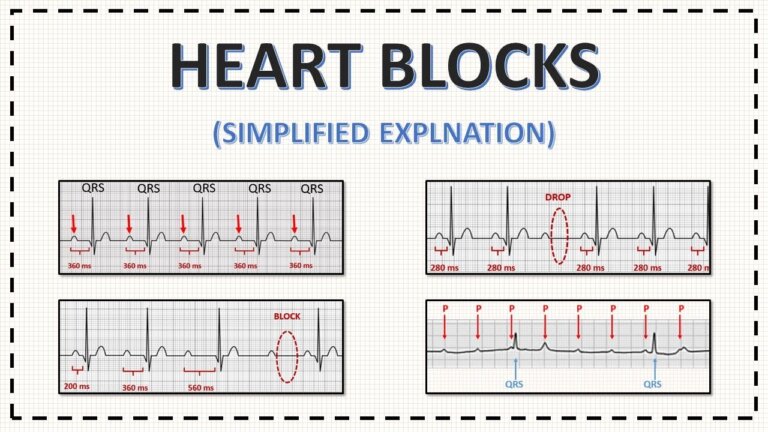 HEART BLOCKS

(SIMPLIFIED EXPLNATION)

QRS QRS QRS QRS QRS

360 ms 360 ms 360 ms 360 ms 360 ms

DROP

280 ms 280 ms 280 ms 280 ms 280 m

BLOCK

200 ms 360 ms 560 ms

P P P P P P P P

QRS QRS